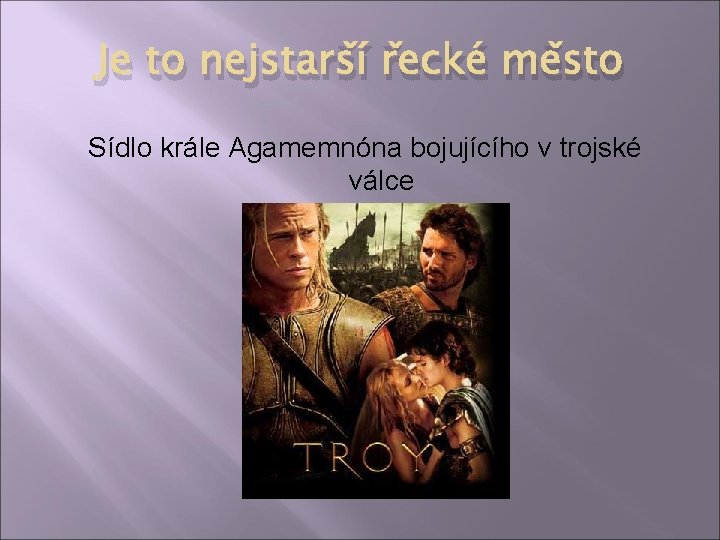 Je to nejstarší řecké město

Sídlo krále Agamemnóna bojujícího v trojské válce

TROY